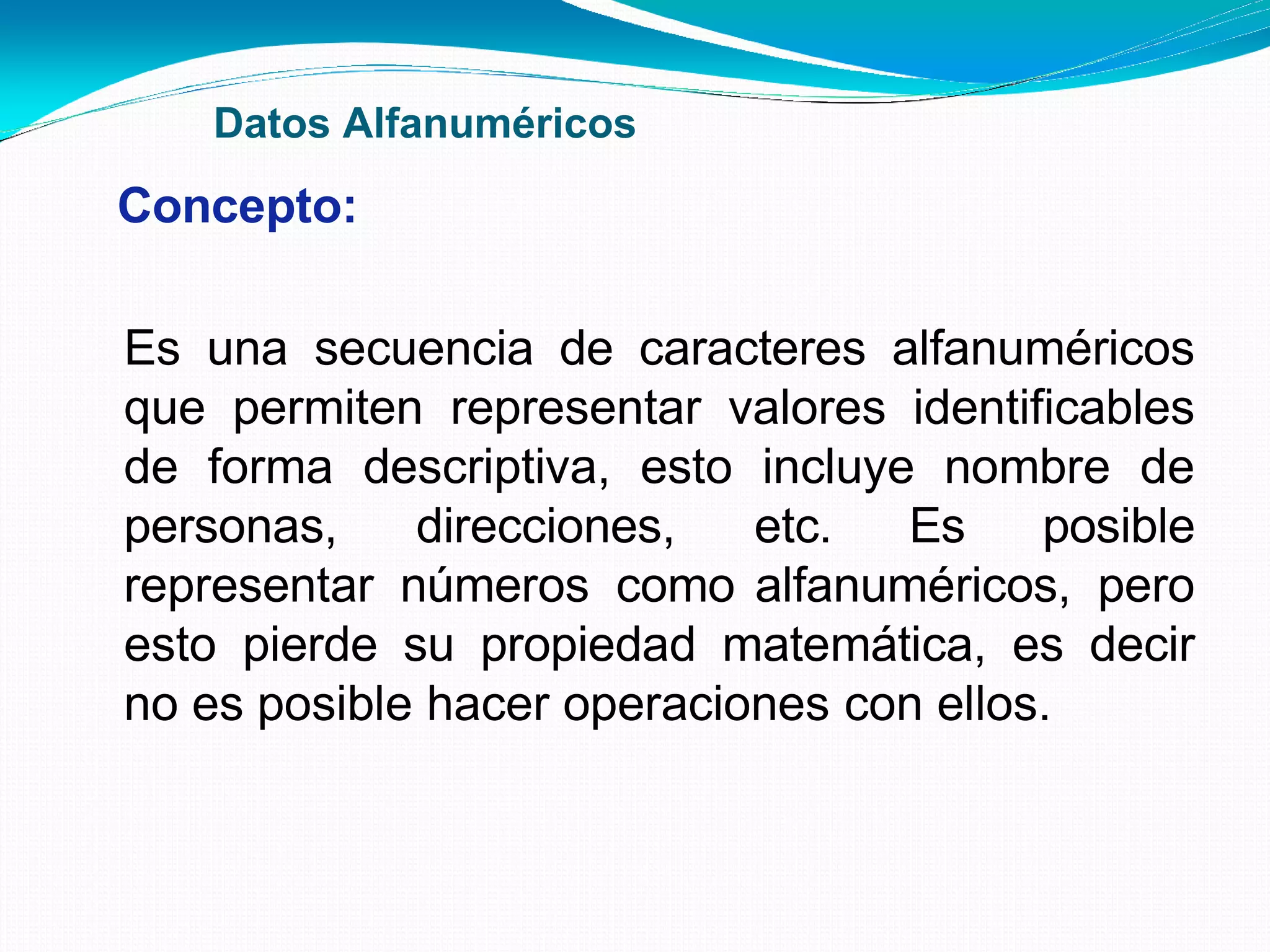 Datos Alfanuméricos

Concepto:

Es una secuencia de caracteres alfanuméricos que permiten representar valores identificables de forma descriptiva, esto incluye nombre de personas, direcciones, etc. Es posible representar números como alfanuméricos, pero esto pierde su propiedad matemática, es decir no es posible hacer operaciones con ellos.